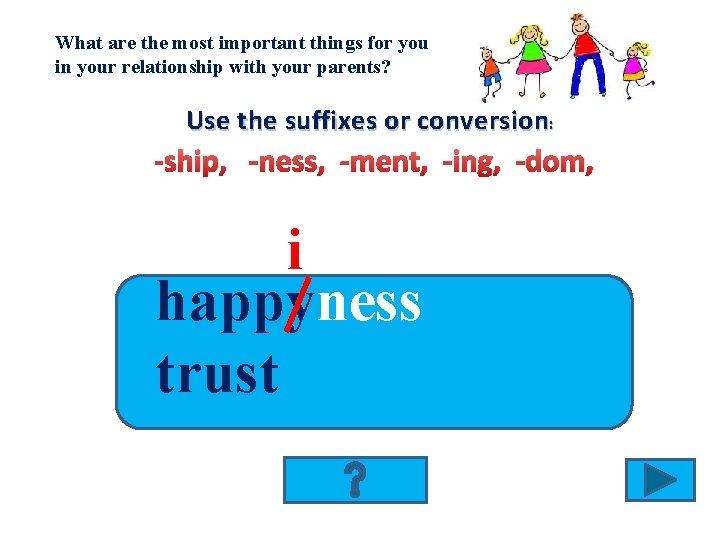 What are the most important things for you in your relationship with your parents?

Use the suffixes or conversion:

-ship, -ness, -ment, -ing, -dom,

i

happyness

trust

?